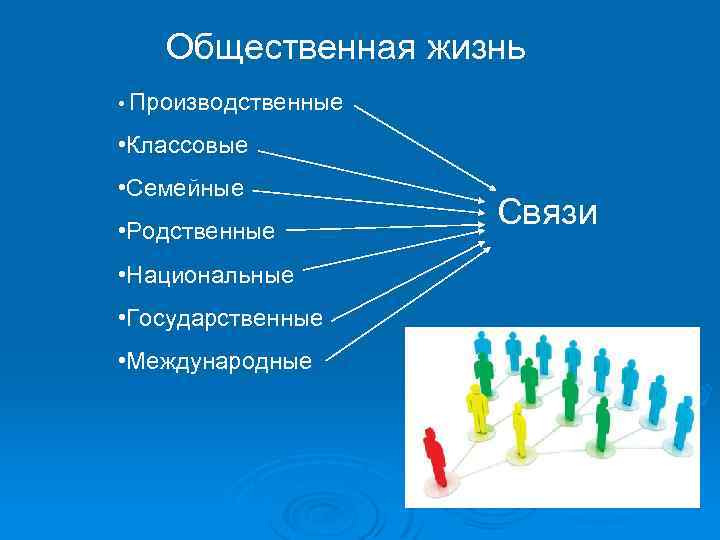 Общественная жизнь

• Производственные
•Классовые
•Семейные
•Родственные
•Национальные
•Государственные
•Международные

Связи